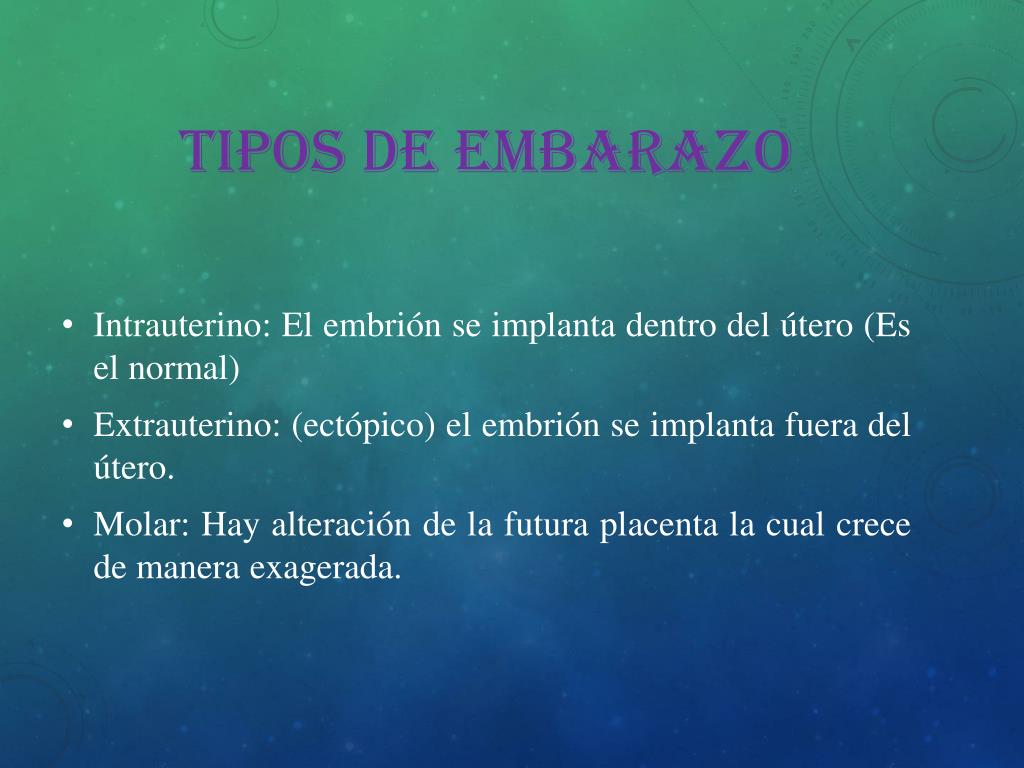 TIPOS DE EMBARAZO

• Intrauterino: El embrión se implanta dentro del útero (Es el normal)

• Extrauterino: (ectópico) el embrión se implanta fuera del útero.

• Molar: Hay alteración de la futura placenta la cual crece de manera exagerada.